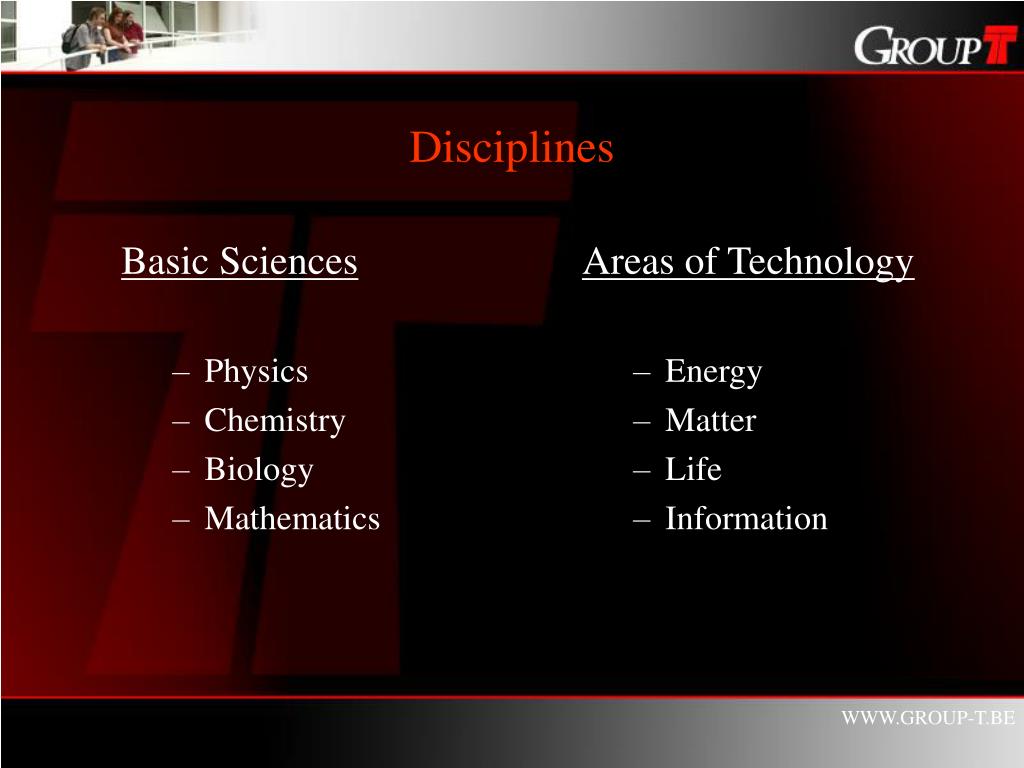 GROUP T

Disciplines

Basic Sciences

– Physics
– Chemistry
– Biology
– Mathematics

Areas of Technology

– Energy
– Matter
– Life
– Information

WWW.GROUP-T.BE